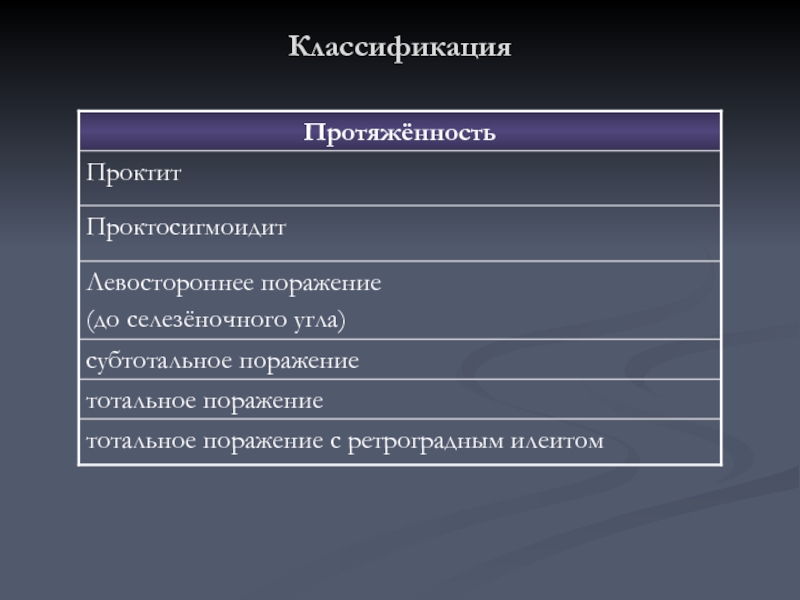 Классификация

| Протяжённость |
|---|
| Проктит |
| Проктосигмоидит |
| Левостороннее поражение (до селезёночного угла) |
| субтотальное поражение |
| тотальное поражение |
| тотальное поражение с ретроградным илеитом |